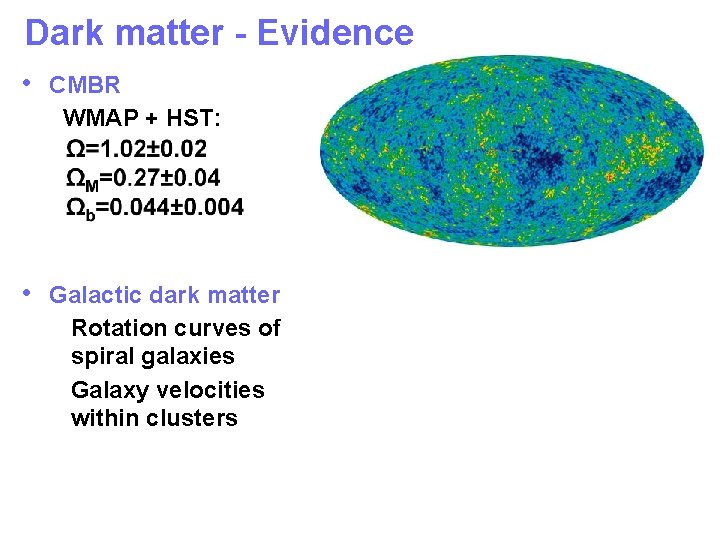 Dark matter - Evidence

• CMBR

WMAP + HST:
$\Omega=1.02\pm0.02$
$\Omega_M=0.27\pm0.04$
$\Omega_b=0.044\pm0.004$

• Galactic dark matter

Rotation curves of spiral galaxies

Galaxy velocities within clusters